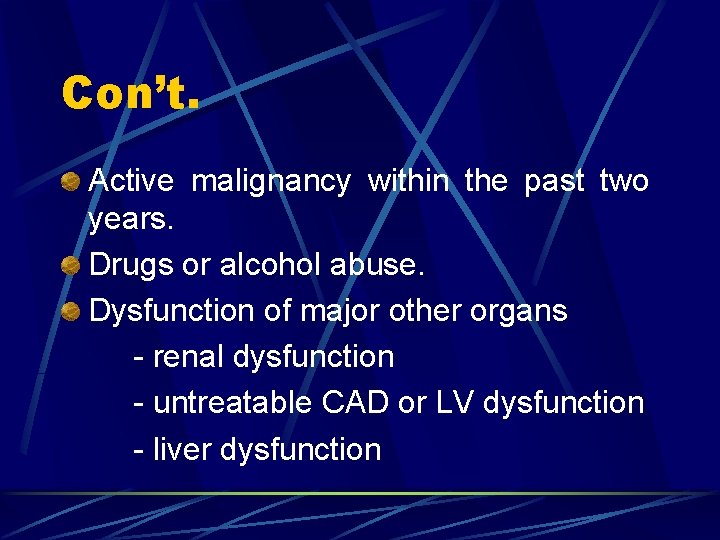 Con't.

Active malignancy within the past two years.

Drugs or alcohol abuse.

Dysfunction of major other organs

- renal dysfunction

- untreatable CAD or LV dysfunction

- liver dysfunction